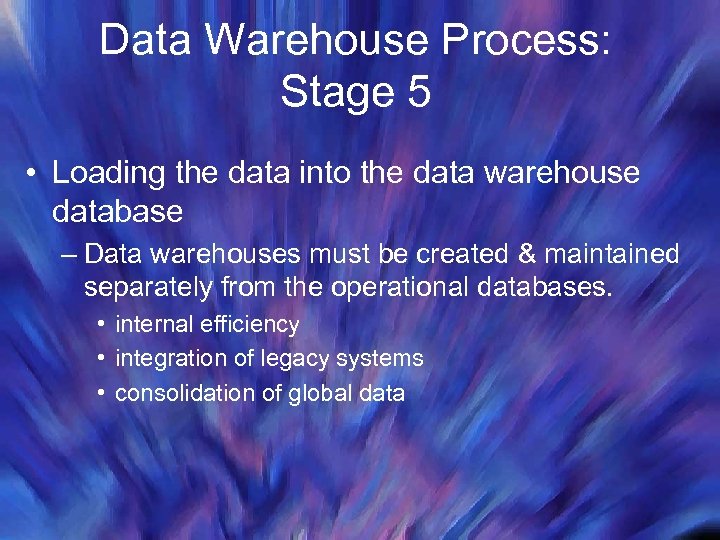 Data Warehouse Process: Stage 5

• Loading the data into the data warehouse database

– Data warehouses must be created & maintained separately from the operational databases.

• internal efficiency

• integration of legacy systems

• consolidation of global data